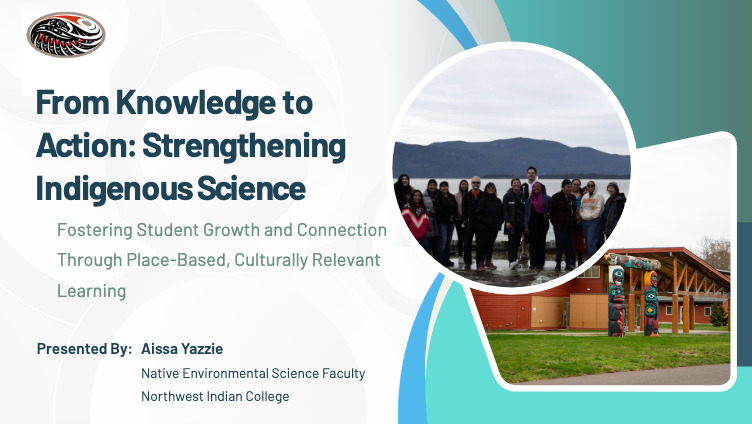 From Knowledge to Action: Strengthening Indigenous Science

Fostering Student Growth and Connection Through Place-Based, Culturally Relevant Learning

Presented By: Aissa Yazzie

Native Environmental Science Faculty

Northwest Indian College